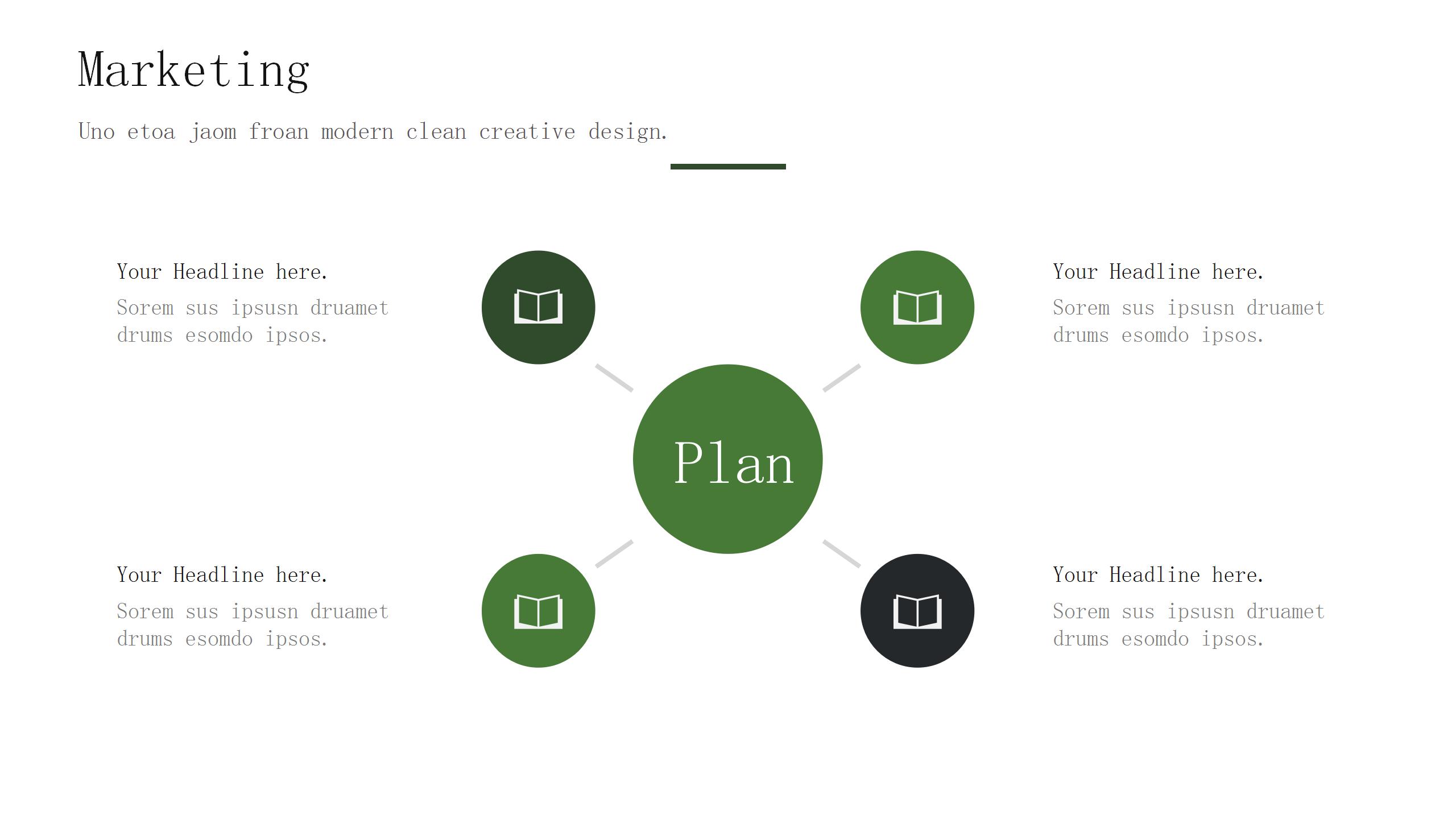 Marketing

Uno etoa jaom froan modern clean creative design.

Your Headline here.
Sorem sus ipsusn druamet drums esomdo ipsos.

Your Headline here.
Sorem sus ipsusn druamet drums esomdo ipsos.

Plan

Your Headline here.
Sorem sus ipsusn druamet drums esomdo ipsos.

Your Headline here.
Sorem sus ipsusn druamet drums esomdo ipsos.